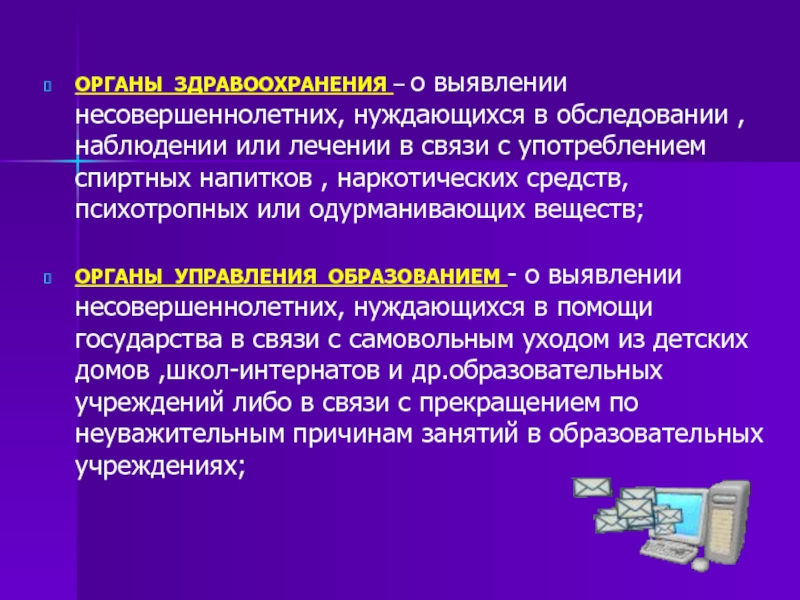 ОРГАНЫ ЗДРАВООХРАНЕНИЯ – о выявлении несовершеннолетних, нуждающихся в обследовании , наблюдении или лечении в связи с употреблением спиртных напитков , наркотических средств, психотропных или одурманивающих веществ;

ОРГАНЫ УПРАВЛЕНИЯ ОБРАЗОВАНИЕМ - о выявлении несовершеннолетних, нуждающихся в помощи государства в связи с самовольным уходом из детских домов ,школ-интернатов и др.образовательных учреждений либо в связи с прекращением по неуважительным причинам занятий в образовательных учреждениях;